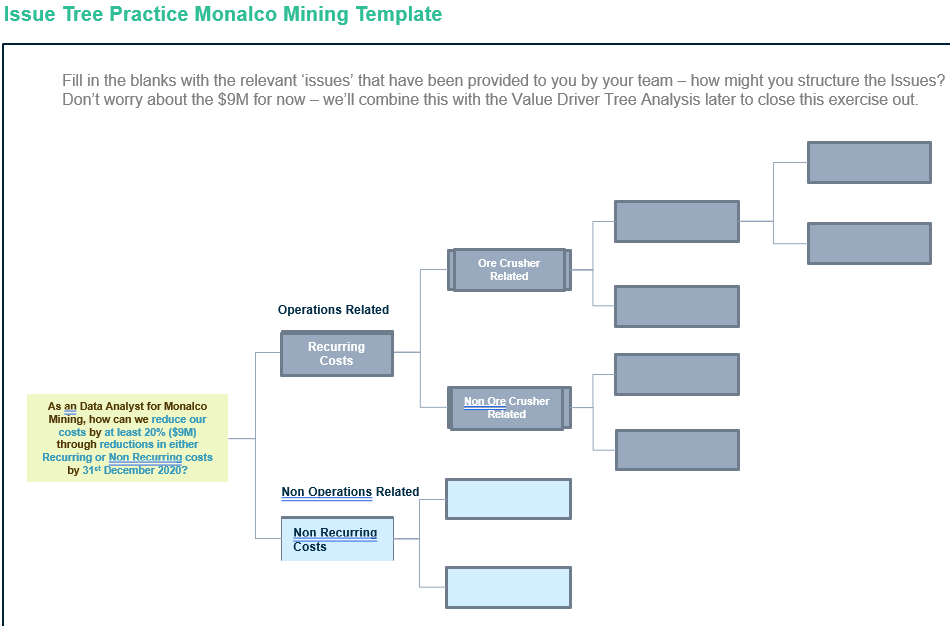 Issue Tree Practice Monalco Mining Template

Fill in the blanks with the relevant 'issues' that have been provided to you by your team – how might you structure the Issues? Don't worry about the $9M for now – we'll combine this with the Value Driver Tree Analysis later to close this exercise out.

As an Data Analyst for Monalco Mining, how can we reduce our costs by at least 20% ($9M) through reductions in either Recurring or Non Recurring costs by 31st December 2020?

Operations Related

Recurring Costs

Ore Crusher Related

Non Ore Crusher Related

Non Operations Related

Non Recurring Costs